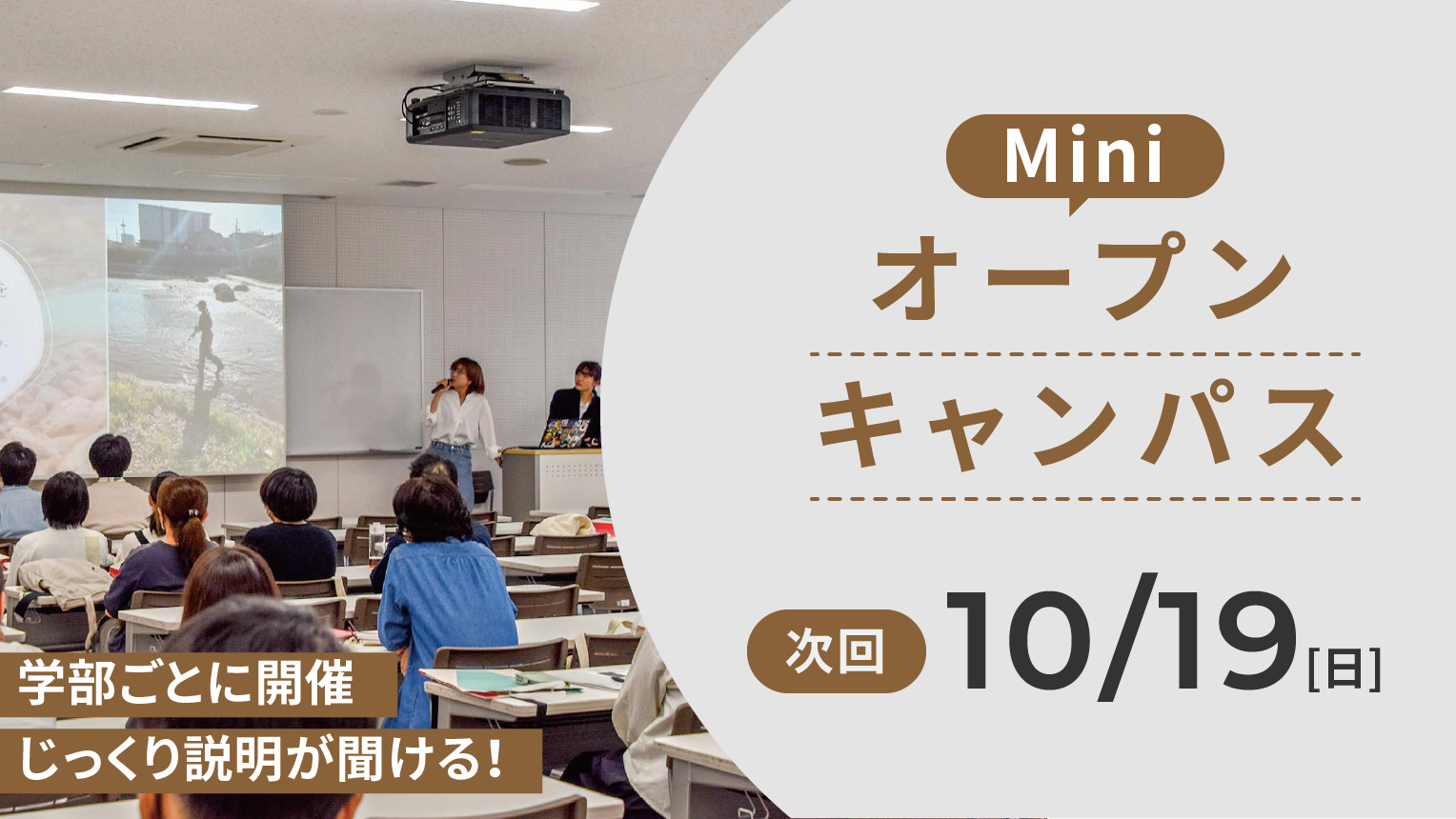 Mini
オープン
キャンパス

次回 10/19[日]

学部ごとに開催
じっくり説明が聞ける!